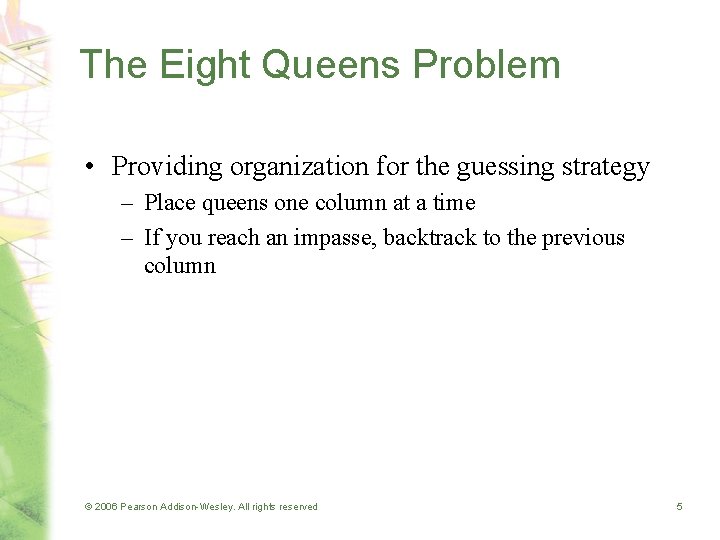 The Eight Queens Problem

• Providing organization for the guessing strategy
– Place queens one column at a time
– If you reach an impasse, backtrack to the previous column

© 2006 Pearson Addison-Wesley. All rights reserved

5